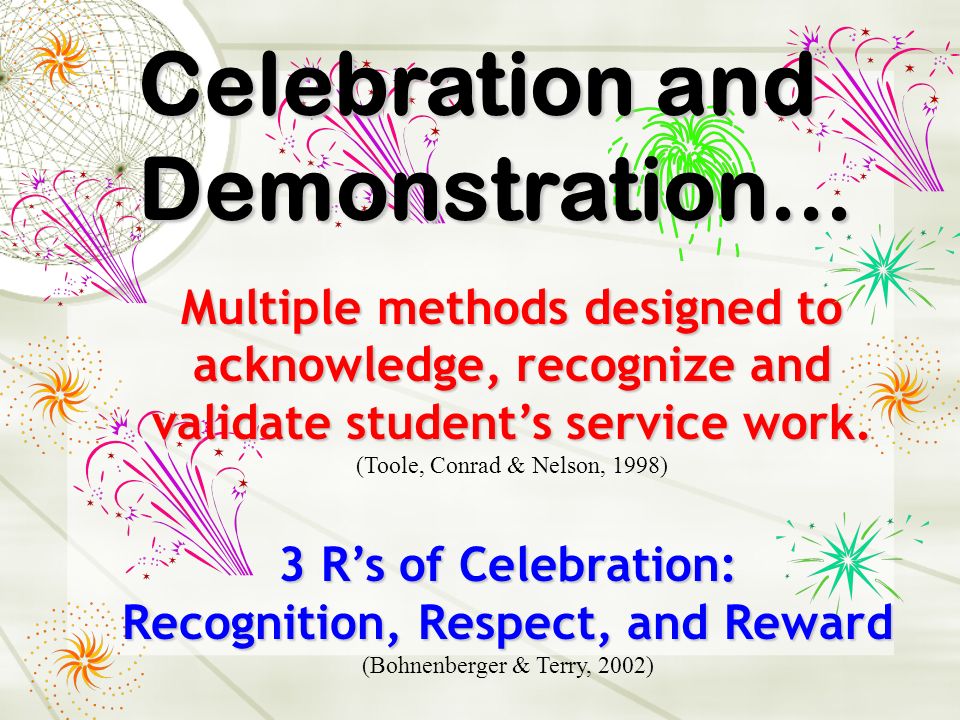 Celebration and Demonstration…

Multiple methods designed to acknowledge, recognize and validate student’s service work.
(Toole, Conrad & Nelson, 1998)

3 R’s of Celebration: Recognition, Respect, and Reward
(Bohnenberger & Terry, 2002)